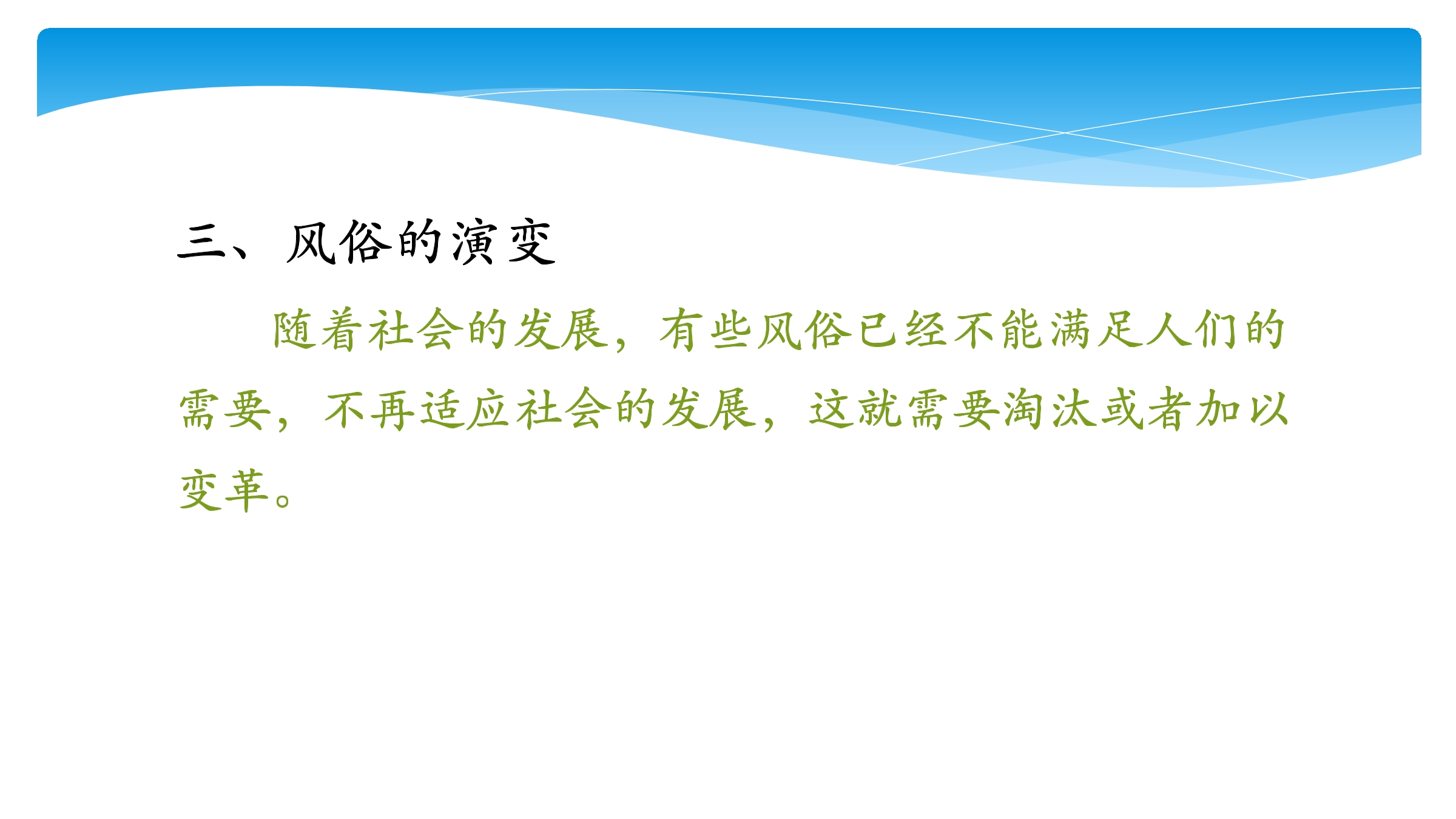 三、风俗的演变

随着社会的发展，有些风俗已经不能满足人们的需要，不再适应社会的发展，这就需要淘汰或者加以变革。